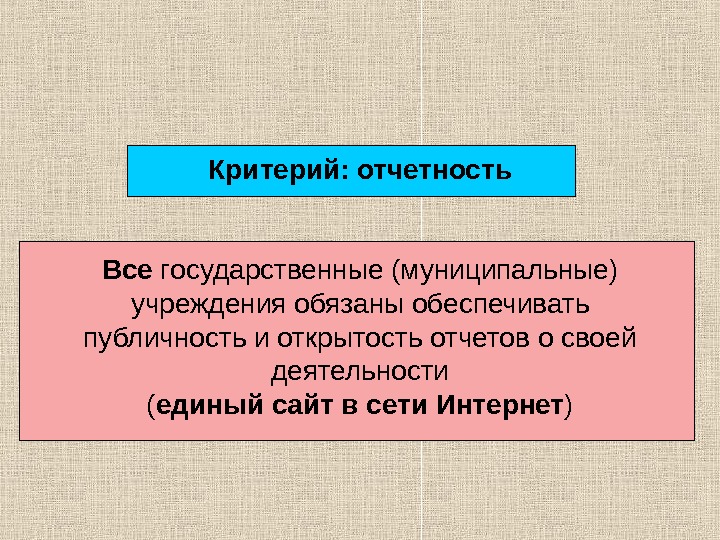 Критерий: отчетность

Все государственные (муниципальные) учреждения обязаны обеспечивать публичность и открытость отчетов о своей деятельности
(единый сайт в сети Интернет)